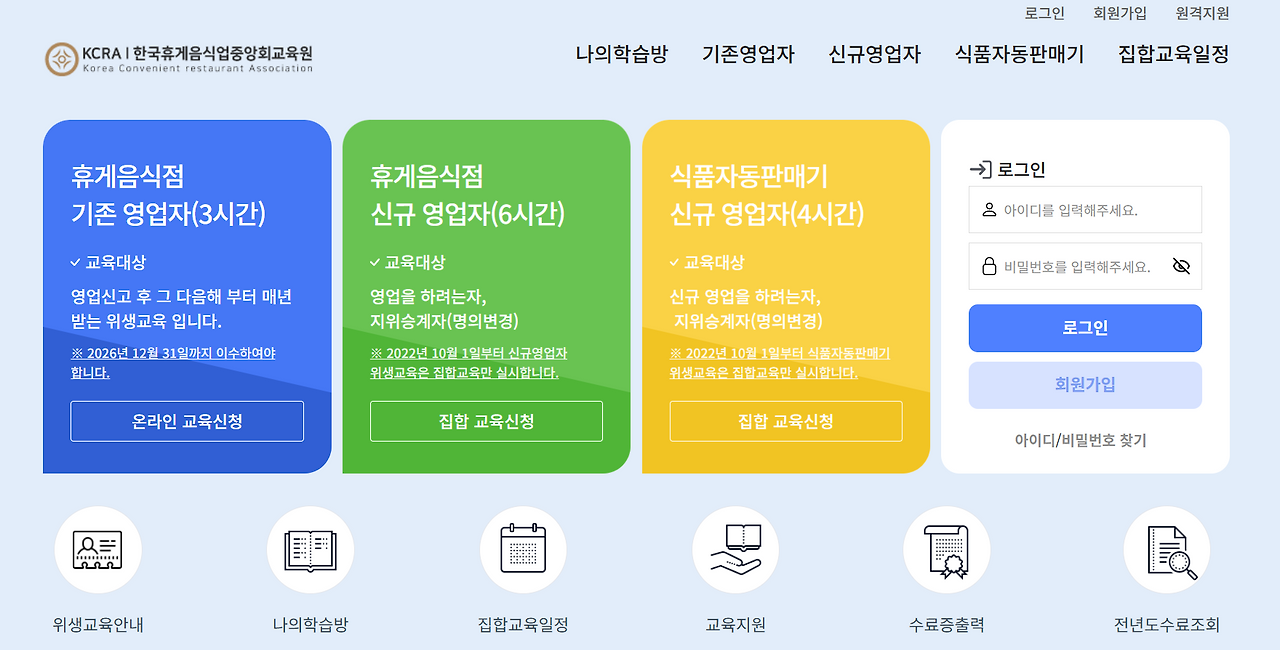 로그인 회원가입 원격지원

KCRA | 한국휴게음식업중앙회교육원
Korea Convenient restaurant Association

나의학습방 기존영업자 신규영업자 식품자동판매기 집합교육일정

휴게음식점
기존 영업자(3시간)

✓ 교육대상

영업신고 후 그 다음해 부터 매년 받는 위생교육 입니다.

※ 2026년 12월 31일까지 이수하여야 합니다.

온라인 교육신청

휴게음식점
신규 영업자(6시간)

✓ 교육대상

영업을 하려는자, 지위승계자(명의변경)

※ 2022년 10월 1일부터 신규영업자 위생교육은 집합교육만 실시합니다.

집합 교육신청

식품자동판매기
신규 영업자(4시간)

✓ 교육대상

신규 영업을 하려는자, 지위승계자(명의변경)

※ 2022년 10월 1일부터 식품자동판매기 위생교육은 집합교육만 실시합니다.

집합 교육신청

로그인

아이디를 입력해주세요.

비밀번호를 입력해주세요.

로그인

회원가입

아이디/비밀번호 찾기

위생교육안내 나의학습방 집합교육일정 교육지원 수료증출력 전년도수료조회